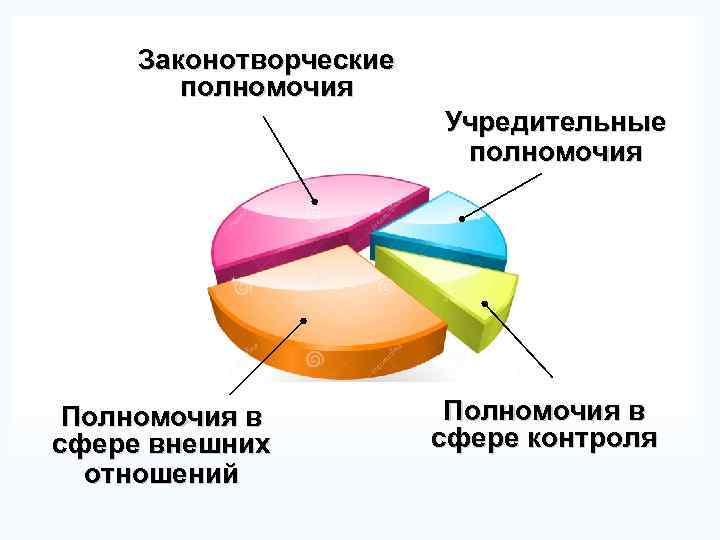 Законотворческие полномочия

Учредительные полномочия

Полномочия в сфере внешних отношений

Полномочия в сфере контроля